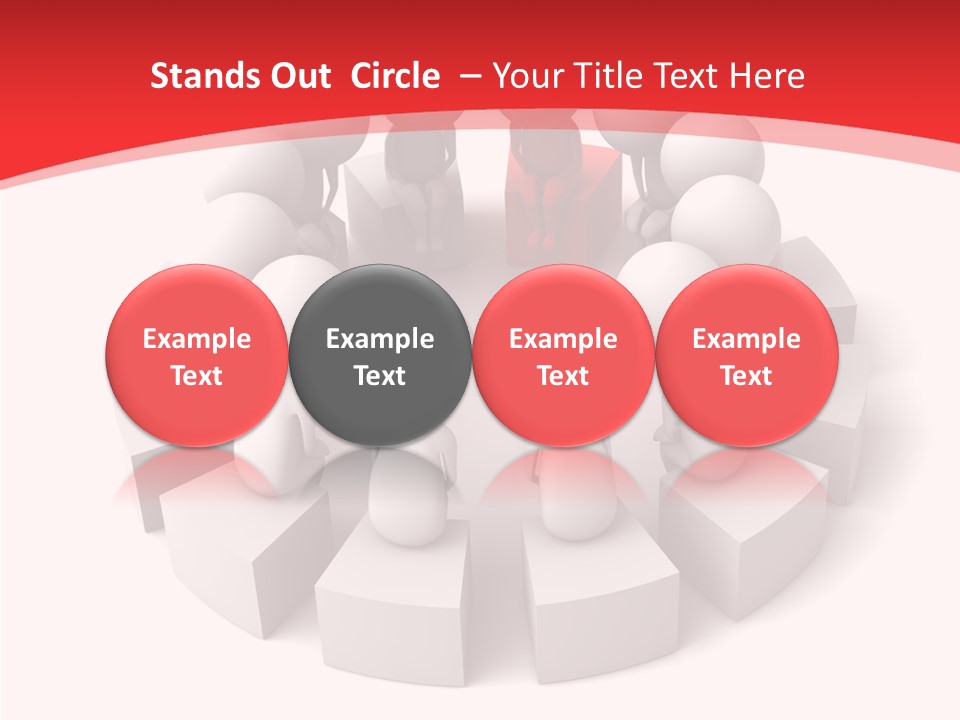 Stands Out Circle – Your Title Text Here

Example Text

Example Text

Example Text

Example Text